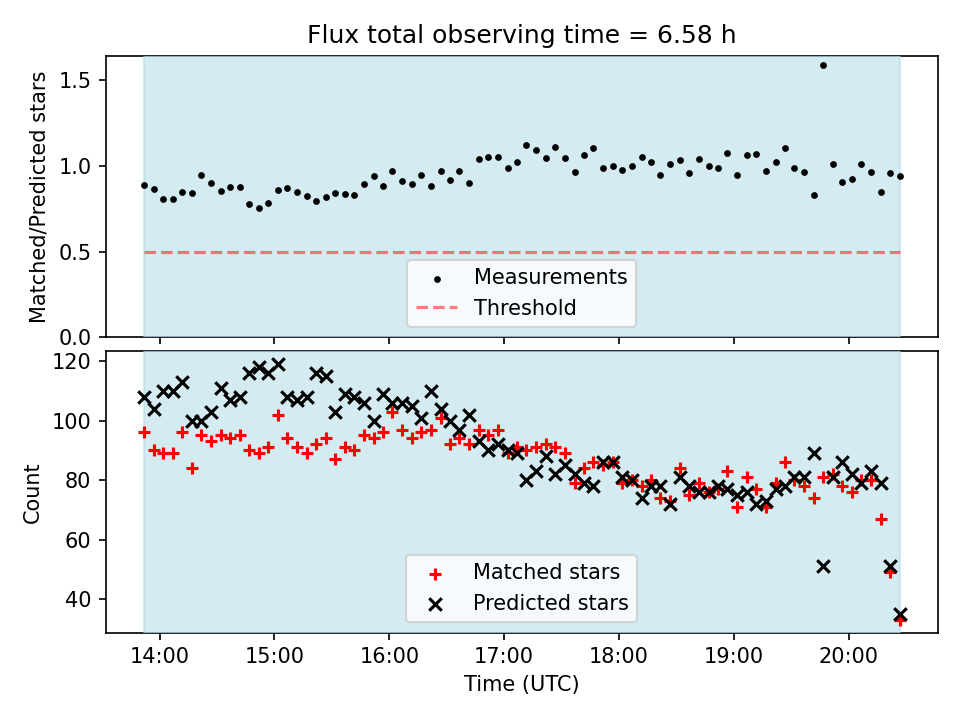 Flux total observing time = 6.58 h

Matched/Predicted stars

1.5
1.0
0.5
0.0

Measurements
Threshold

Count

120
100
80
60
40

Matched stars
Predicted stars

14:00
15:00
16:00
17:00
18:00
19:00
20:00

Time (UTC)